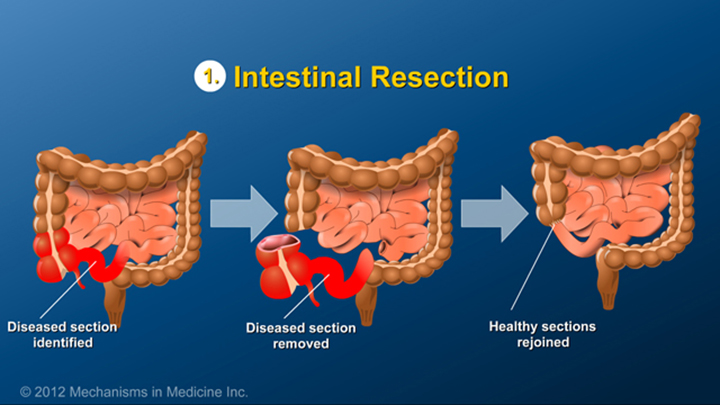 1. Intestinal Resection

Diseased section identified

Diseased section removed

Healthy sections rejoined

© 2012 Mechanisms in Medicine Inc.